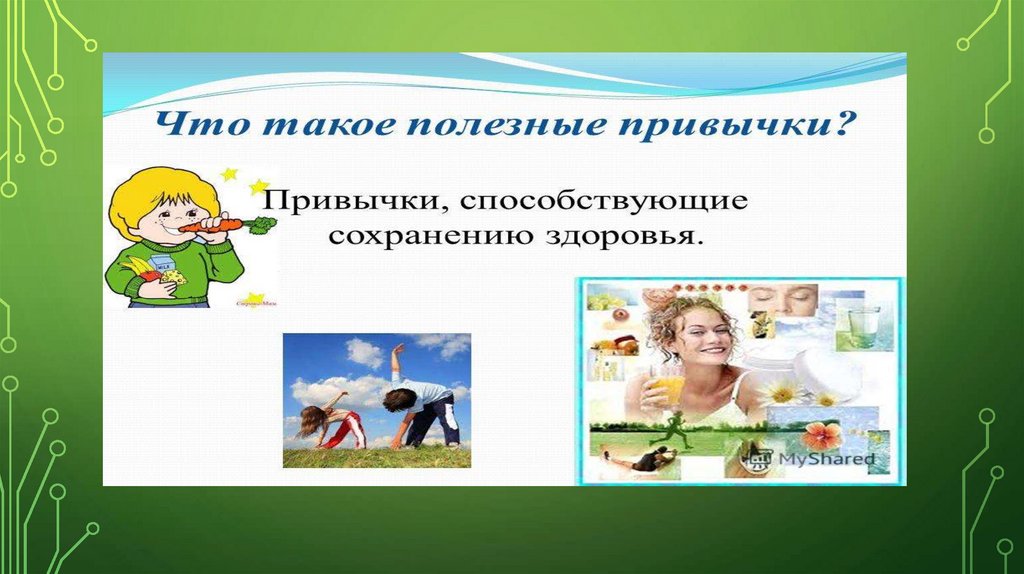 Что такое полезные привычки?

Привычки, способствующие сохранению здоровья.

MyShared